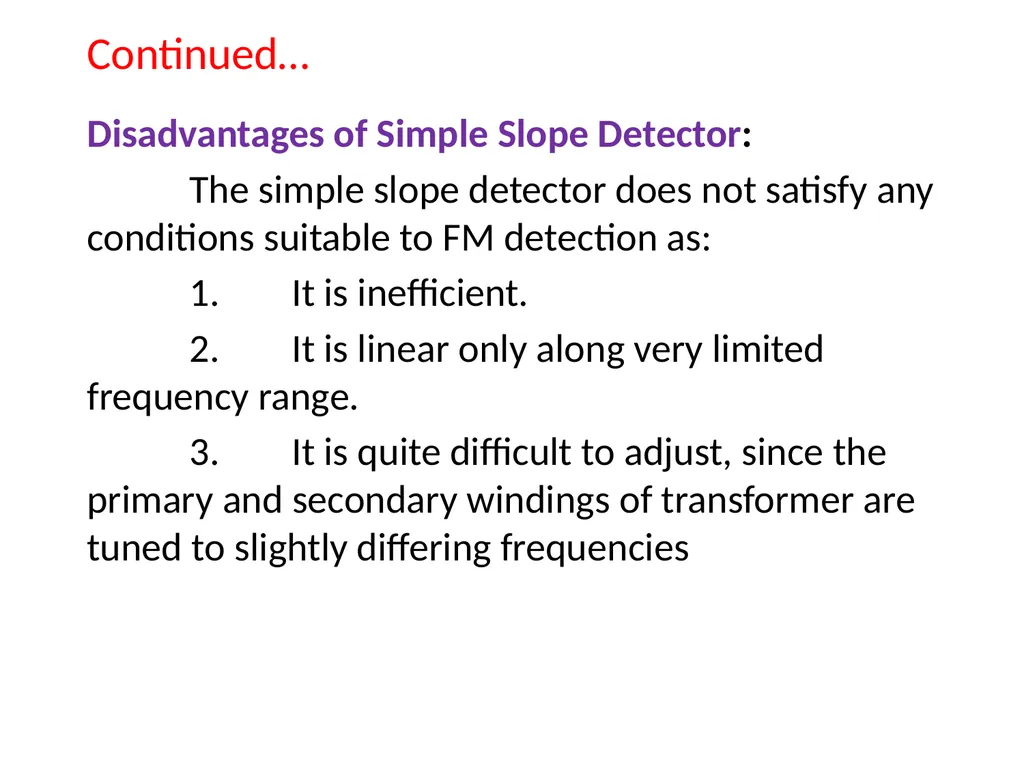 Continued…

Disadvantages of Simple Slope Detector:

The simple slope detector does not satisfy any conditions suitable to FM detection as:

1. It is inefficient.

2. It is linear only along very limited frequency range.

3. It is quite difficult to adjust, since the primary and secondary windings of transformer are tuned to slightly differing frequencies